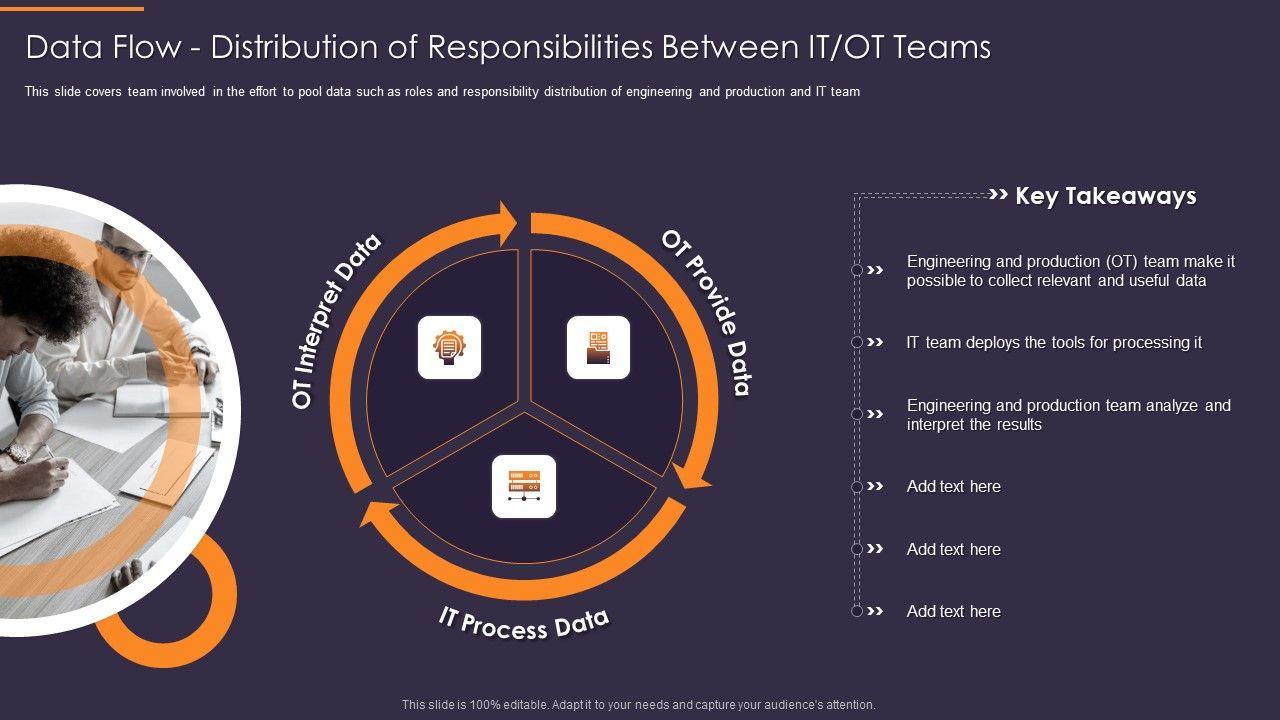 Data Flow - Distribution of Responsibilities Between IT/OT Teams

This slide covers team involved in the effort to pool data such as roles and responsibility distribution of engineering and production and IT team

OT Interpret Data

OT Provide Data

IT Process Data

Key Takeaways

Engineering and production (OT) team make it possible to collect relevant and useful data

IT team deploys the tools for processing it

Engineering and production team analyze and interpret the results

Add text here

Add text here

Add text here

This slide is 100% editable. Adapt it to your needs and capture your audience's attention.